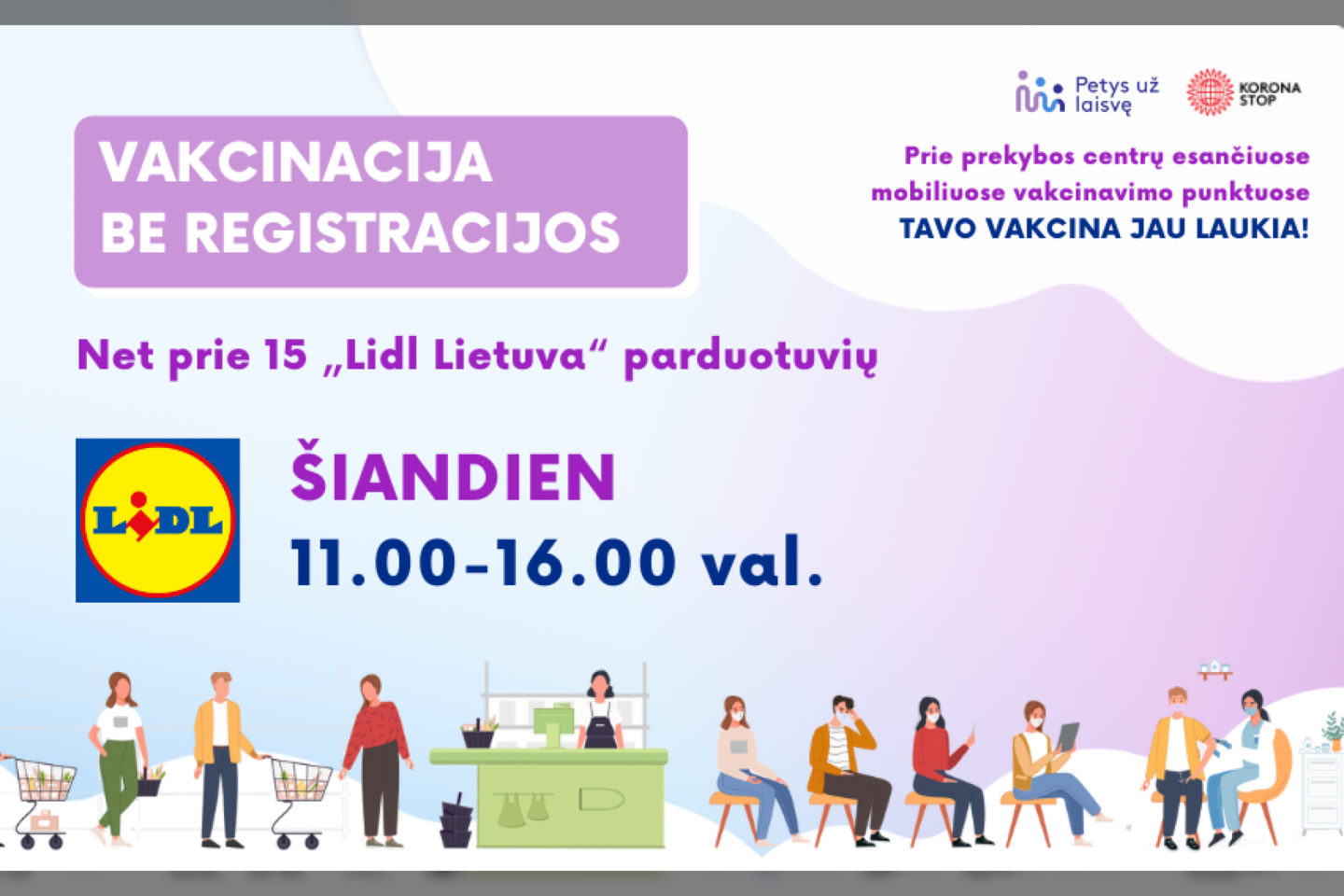 Petys už laisvę

KORONA STOP

VAKCINACIJA BE REGISTRACIJOS

Prie prekybos centrų esančiuose mobiliuose vakcinavimo punktuose
TAVO VAKCINA JAU LAUKIA!

Net prie 15 „Lidl Lietuva“ parduotuvių

LIDL

ŠIANDIEN
11.00-16.00 val.